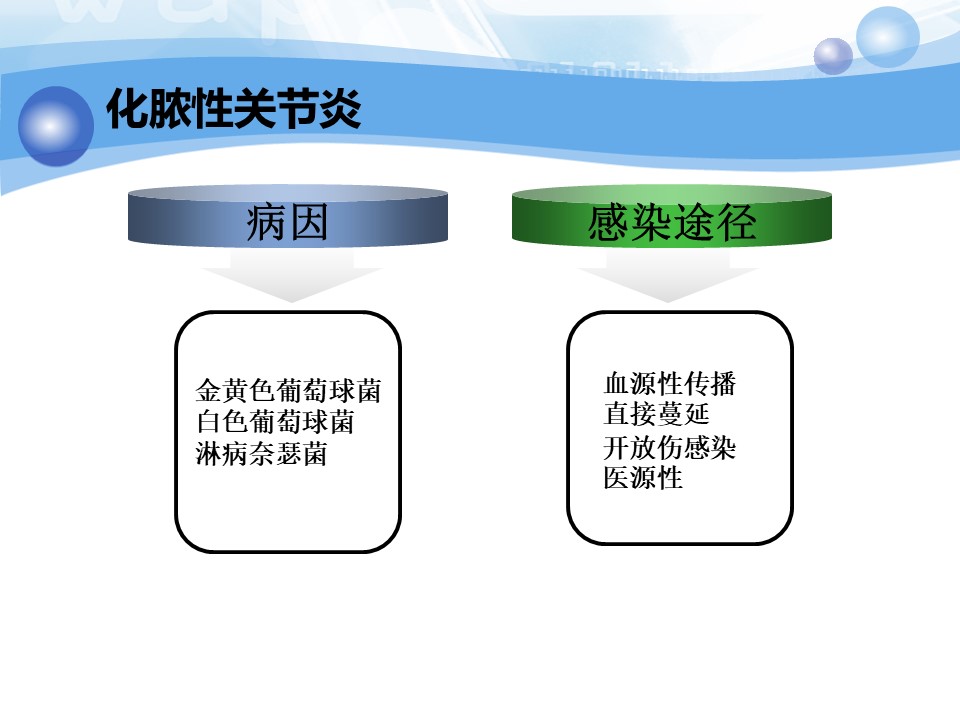 化脓性关节炎

病因

金黄色葡萄球菌
白色葡萄球菌
淋病奈瑟菌

感染途径

血源性传播
直接蔓延
开放伤感染
医源性